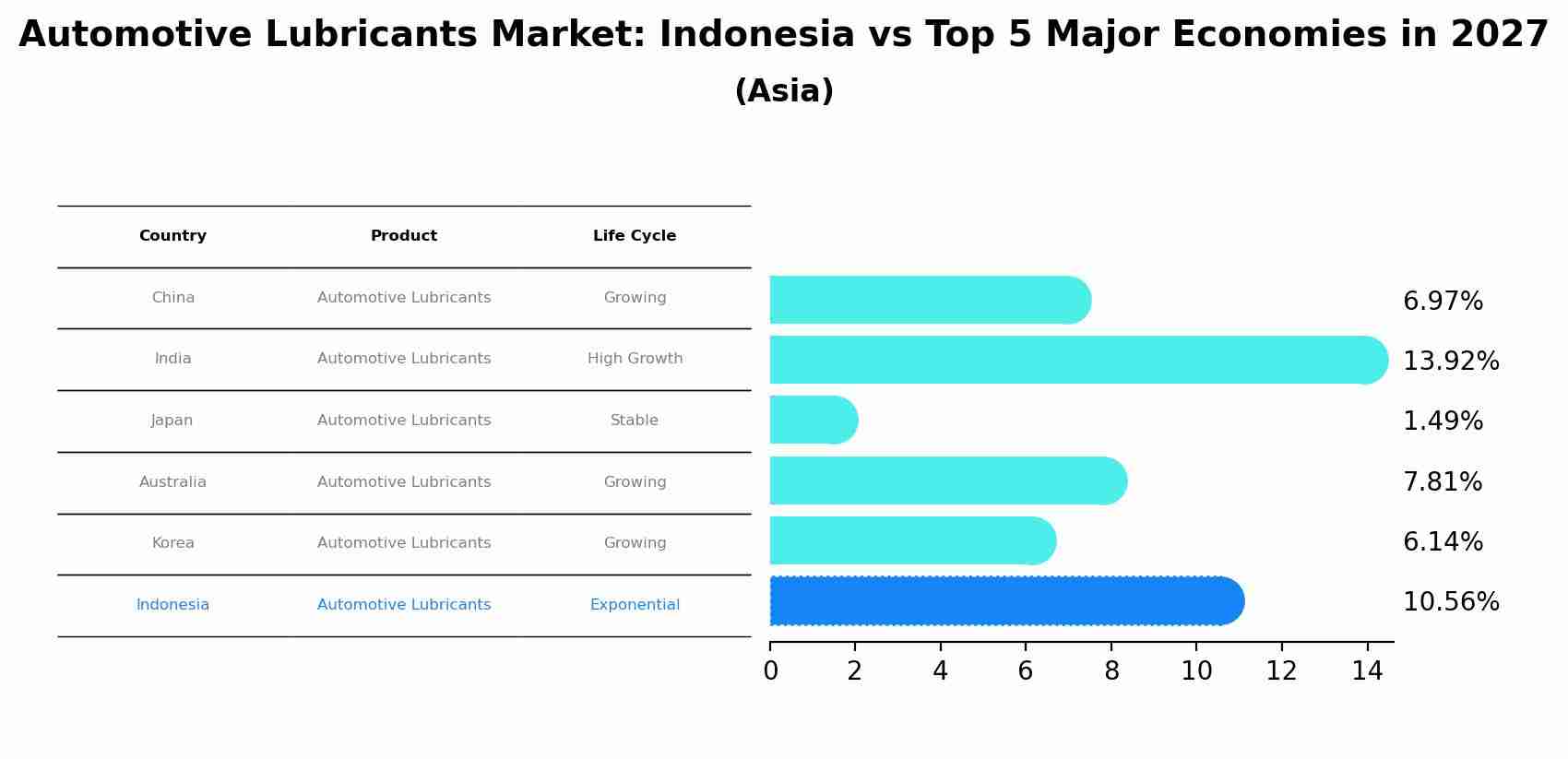 Automotive Lubricants Market: Indonesia vs Top 5 Major Economies in 2027
(Asia)

| Country | Product | Life Cycle |
|---|---|---|
| China | Automotive Lubricants | Growing |
| India | Automotive Lubricants | High Growth |
| Japan | Automotive Lubricants | Stable |
| Australia | Automotive Lubricants | Growing |
| Korea | Automotive Lubricants | Growing |
| Indonesia | Automotive Lubricants | Exponential |

6.97%
13.92%
1.49%
7.81%
6.14%
10.56%

0 2 4 6 8 10 12 14